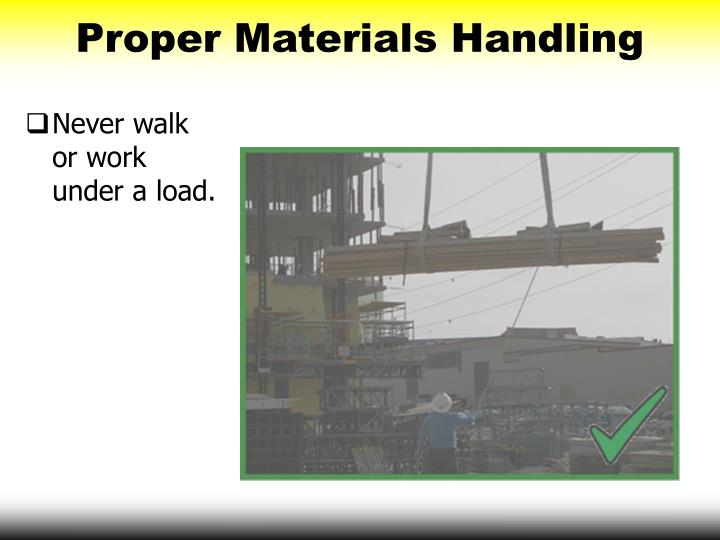 Proper Materials Handling

❑ Never walk or work under a load.